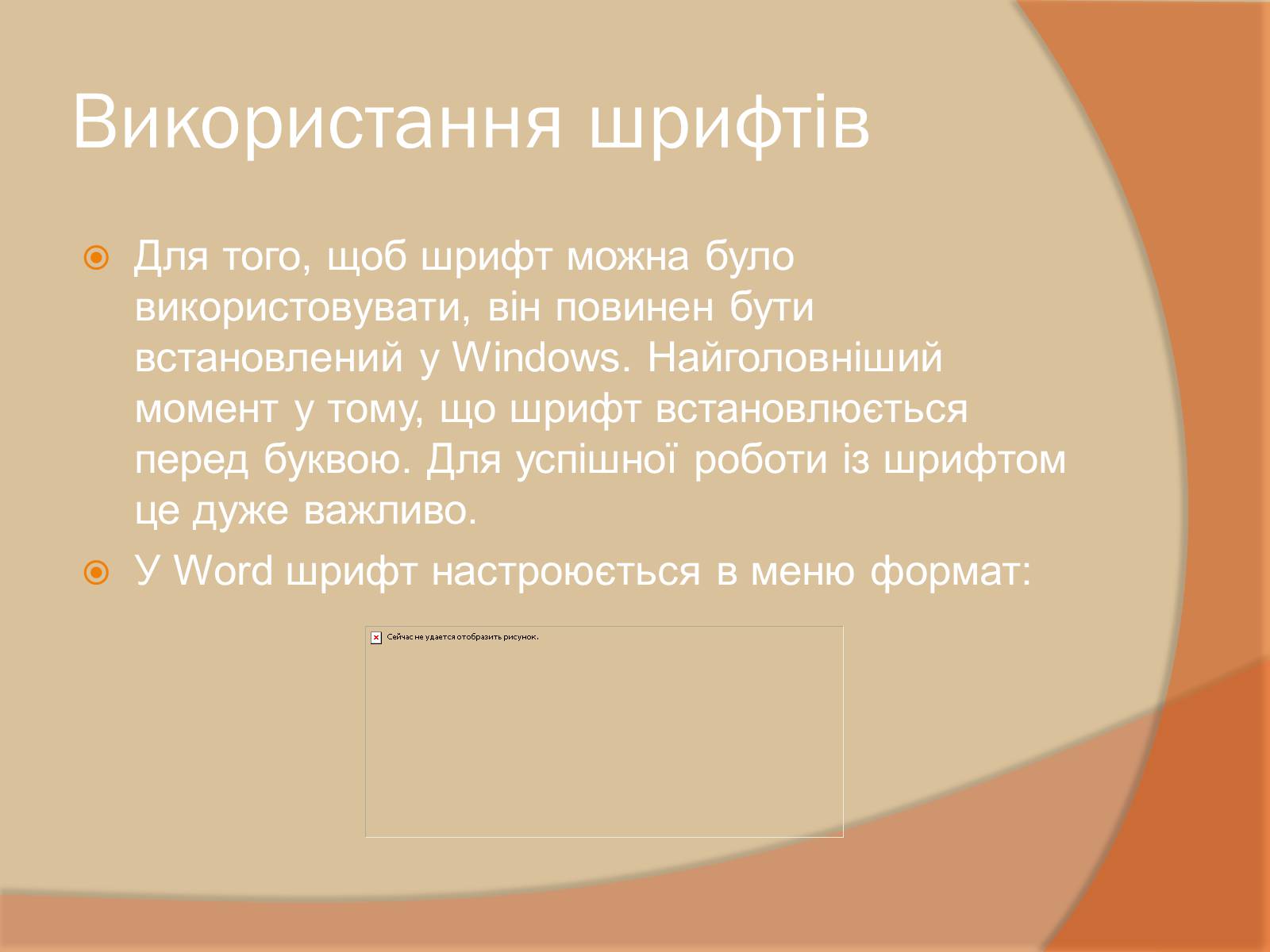 Використання шрифтів

Для того, щоб шрифт можна було використовувати, він повинен бути встановлений у Windows. Найголовніший момент у тому, що шрифт встановлюється перед буквою. Для успішної роботи із шрифтом це дуже важливо.

У Word шрифт настроюється в меню формат:

Сейчас не удается отобразить рисунок.